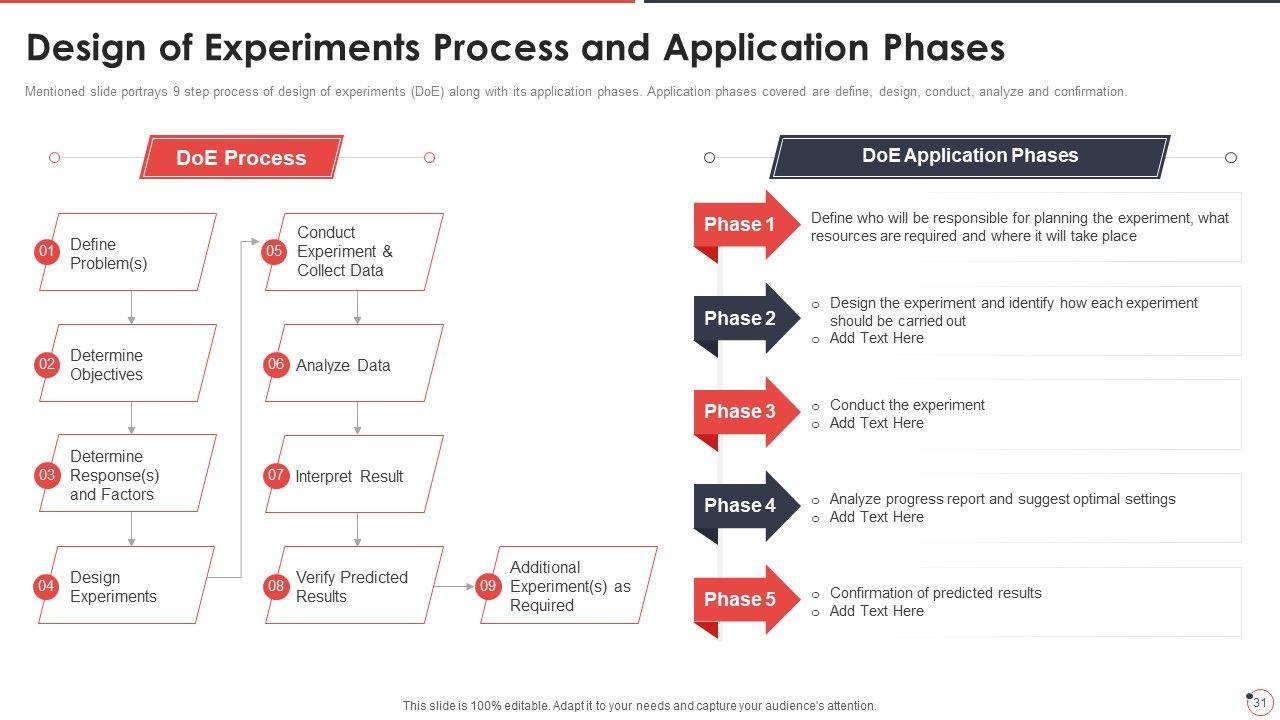 Design of Experiments Process and Application Phases

Mentioned slide portrays 9 step process of design of experiments (DoE) along with its application phases. Application phases covered are define, design, conduct, analyze and confirmation.

DoE Process

01 Define Problem(s)

02 Determine Objectives

03 Determine Response(s) and Factors

04 Design Experiments

05 Conduct Experiment & Collect Data

06 Analyze Data

07 Interpret Result

08 Verify Predicted Results

09 Additional Experiment(s) as Required

DoE Application Phases

Phase 1
Define who will be responsible for planning the experiment, what resources are required and where it will take place

Phase 2
o Design the experiment and identify how each experiment should be carried out
o Add Text Here

Phase 3
o Conduct the experiment
o Add Text Here

Phase 4
o Analyze progress report and suggest optimal settings
o Add Text Here

Phase 5
o Confirmation of predicted results
o Add Text Here

This slide is 100% editable. Adapt it to your needs and capture your audience's attention.

31